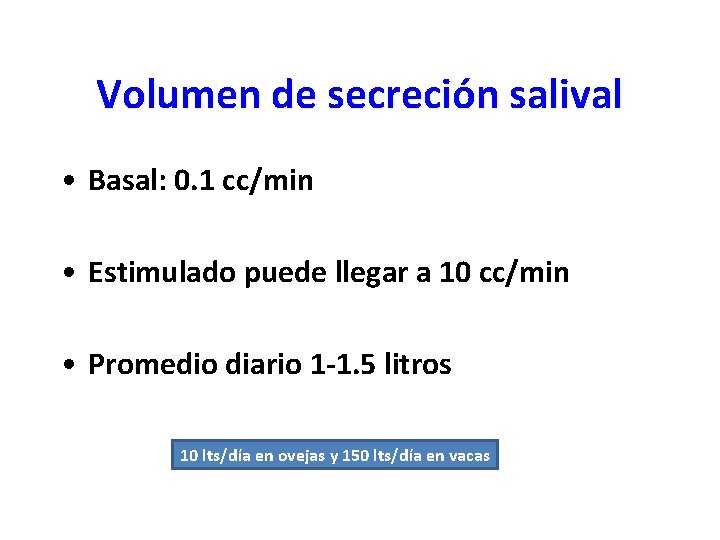 Volumen de secreción salival

• Basal: 0.1 cc/min

• Estimulado puede llegar a 10 cc/min

• Promedio diario 1-1.5 litros

10 lts/día en ovejas y 150 lts/día en vacas